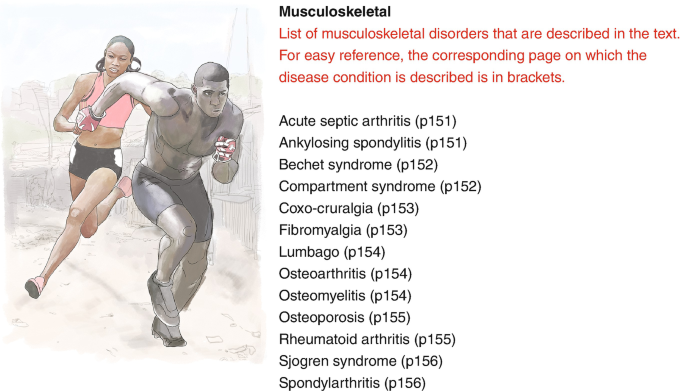 **Musculoskeletal**

List of musculoskeletal disorders that are described in the text. For easy reference, the corresponding page on which the disease condition is described is in brackets.

Acute septic arthritis (p151)
Ankylosing spondylitis (p151)
Bechet syndrome (p152)
Compartment syndrome (p152)
Coxo-cruralgia (p153)
Fibromyalgia (p153)
Lumbago (p154)
Osteoarthritis (p154)
Osteomyelitis (p154)
Osteoporosis (p155)
Rheumatoid arthritis (p155)
Sjogren syndrome (p156)
Spondylarthritis (p156)